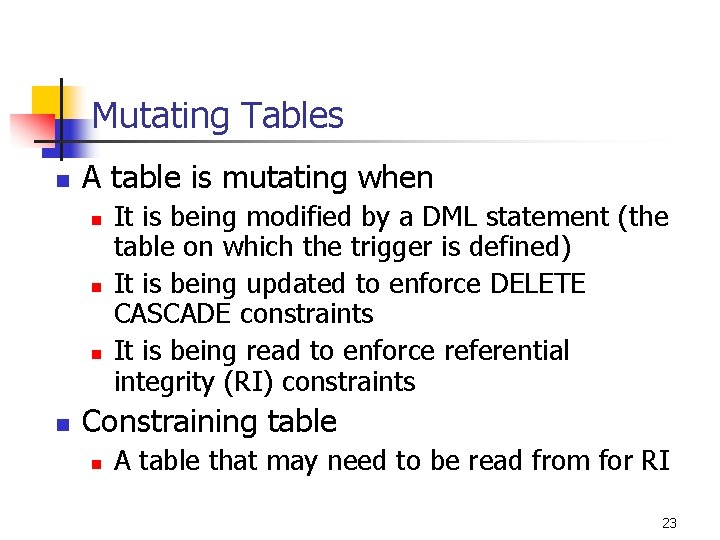 Mutating Tables

- A table is mutating when
  - It is being modified by a DML statement (the table on which the trigger is defined)
  - It is being updated to enforce DELETE CASCADE constraints
  - It is being read to enforce referential integrity (RI) constraints
- Constraining table
  - A table that may need to be read from for RI

23